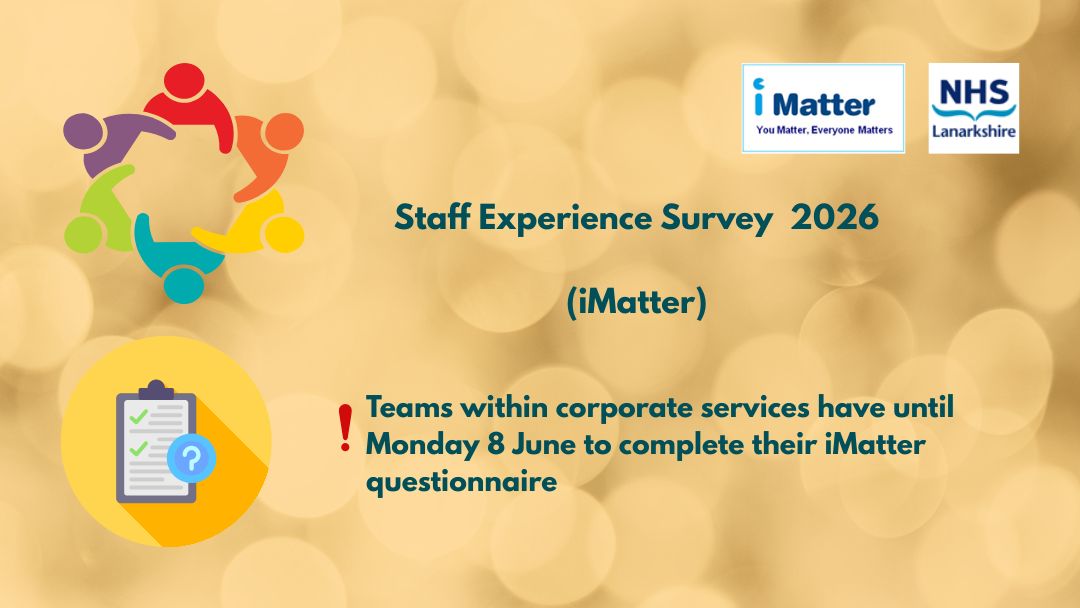 iMatter
You Matter, Everyone Matters

NHS
Lanarkshire

Staff Experience Survey 2026

(iMatter)

! Teams within corporate services have until Monday 8 June to complete their iMatter questionnaire